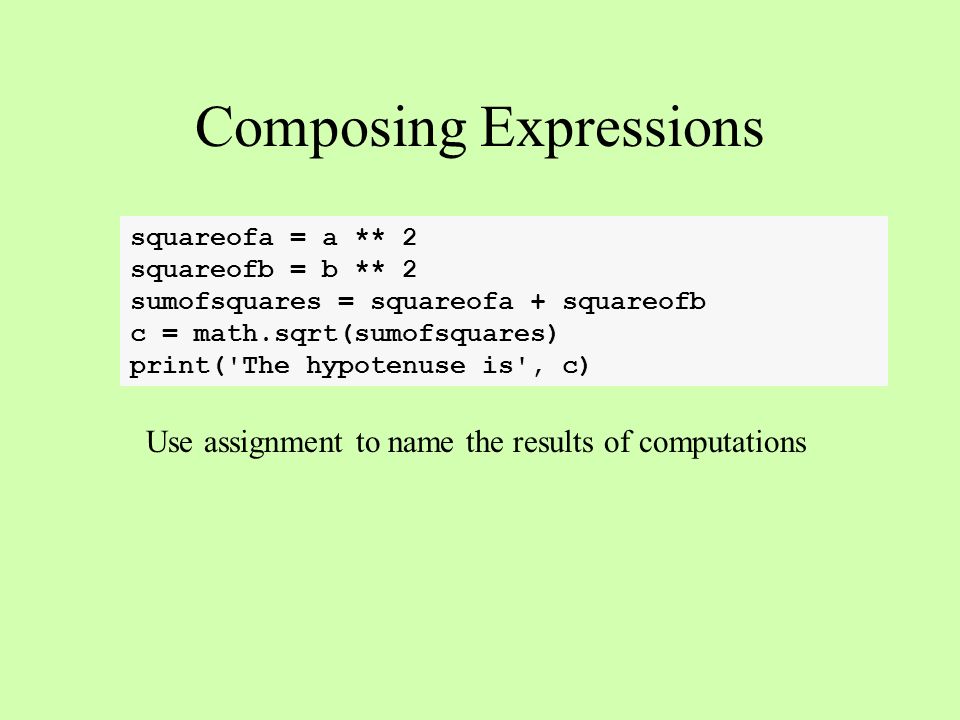 Composing Expressions

squareofa = a ** 2
squareofb = b ** 2
sumofsquares = squareofa + squareofb
c = math.sqrt(sumofsquares)
print('The hypotenuse is', c)

Use assignment to name the results of computations